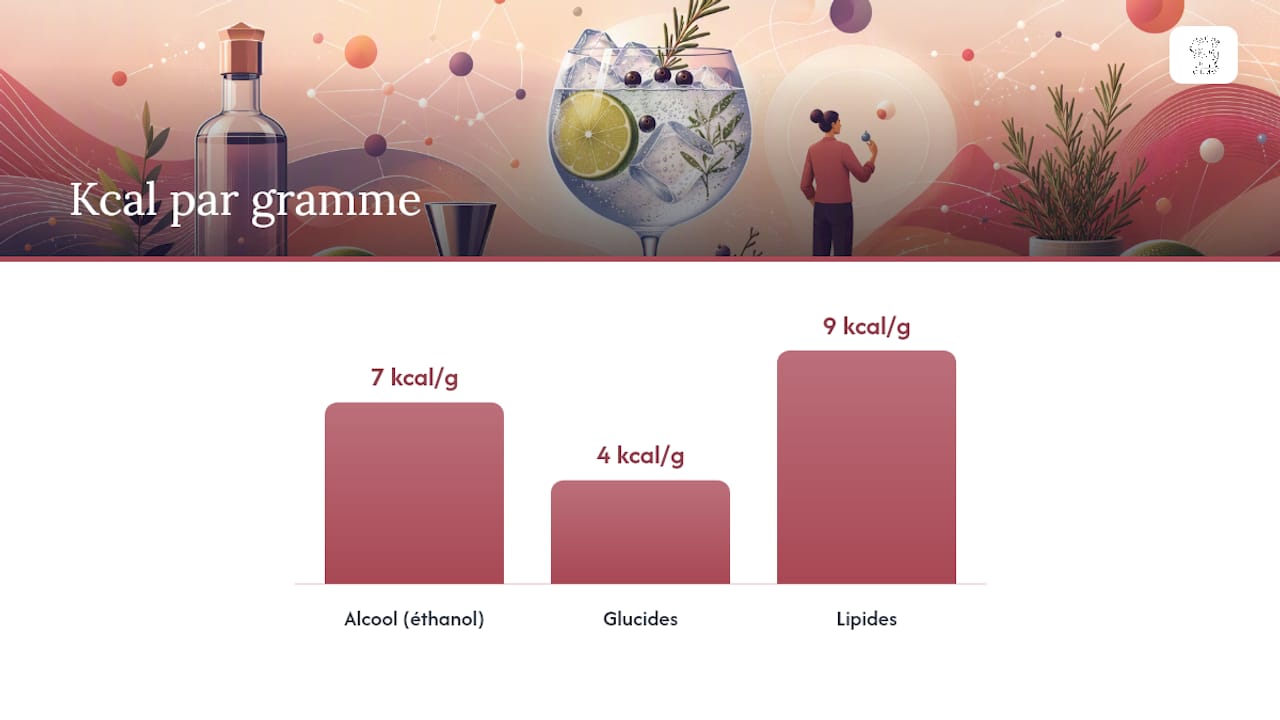 Kcal par gramme

7 kcal/g

4 kcal/g

9 kcal/g

Alcool (éthanol)

Glucides

Lipides